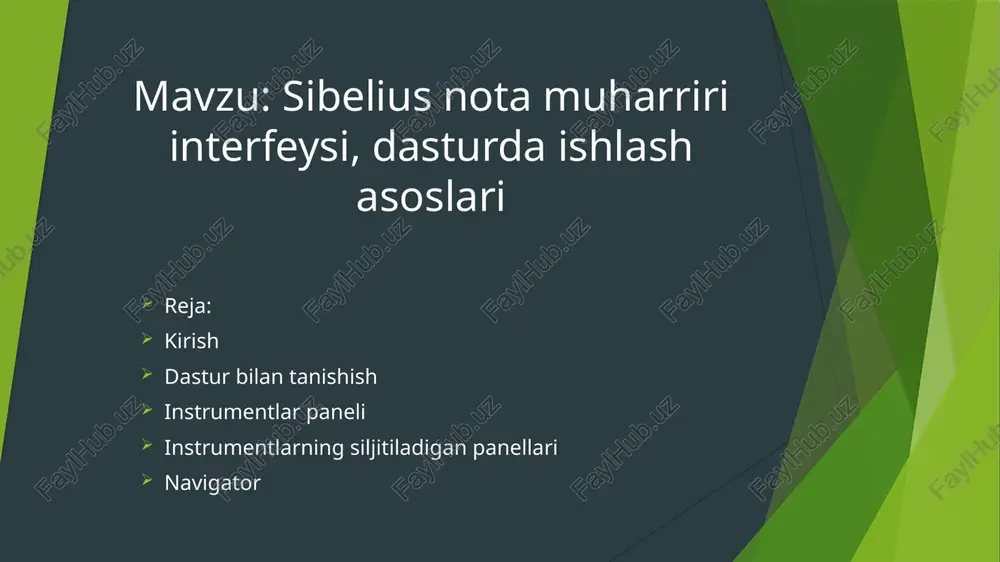 Mavzu: Sibelius nota muharriri interfeysi, dasturda ishlash asoslari

Reja:
Kirish
Dastur bilan tanishish
Instrumentlar paneli
Instrumentlarning siljitiladigan panellari
Navigator

FaylHub.uz